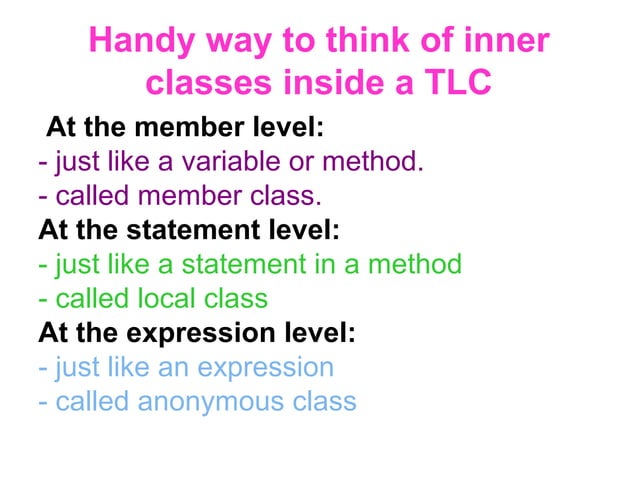 Handy way to think of inner classes inside a TLC

At the member level:
- just like a variable or method.
- called member class.

At the statement level:
- just like a statement in a method
- called local class

At the expression level:
- just like an expression
- called anonymous class